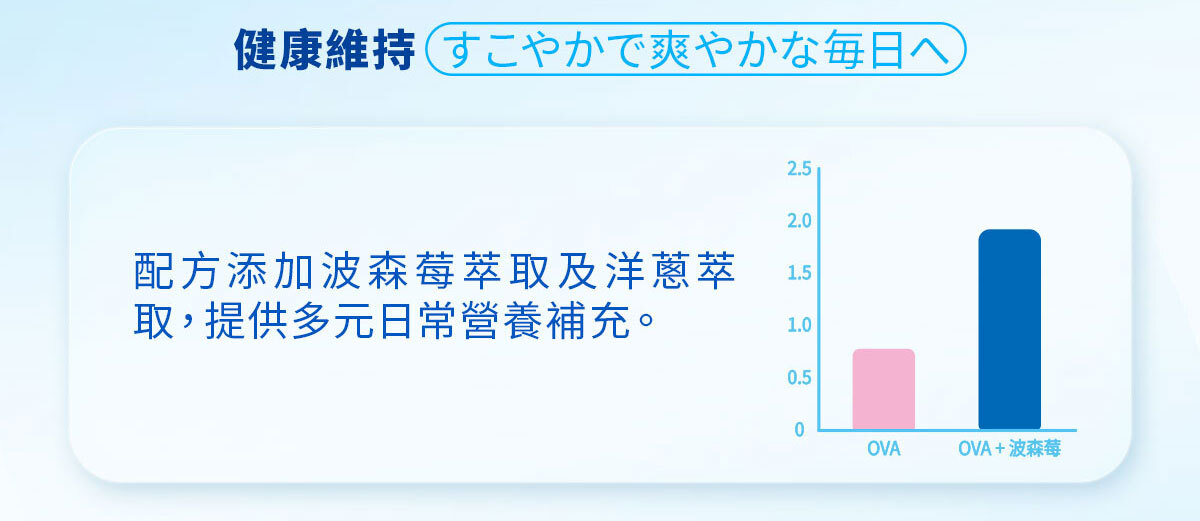 健康維持 すこやかで爽やかな毎日へ

配方添加波森莓萃取及洋蔥萃取，提供多元日常營養補充。

2.5
2.0
1.5
1.0
0.5
0
OVA
OVA + 波森莓